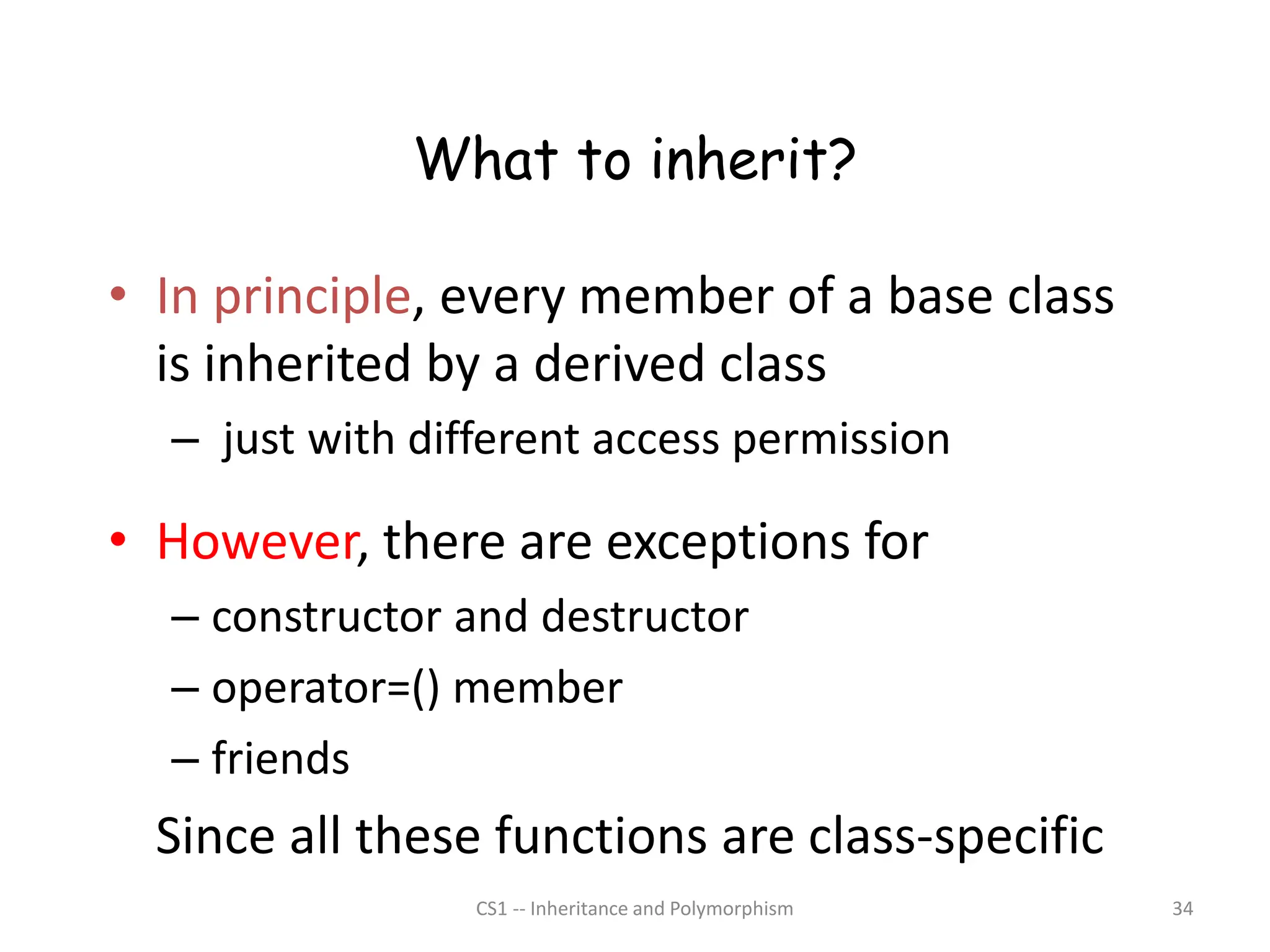 What to inherit?

• In principle, every member of a base class is inherited by a derived class

– just with different access permission

• However, there are exceptions for

– constructor and destructor

– operator=() member

– friends

Since all these functions are class-specific

CS1 -- Inheritance and Polymorphism

34